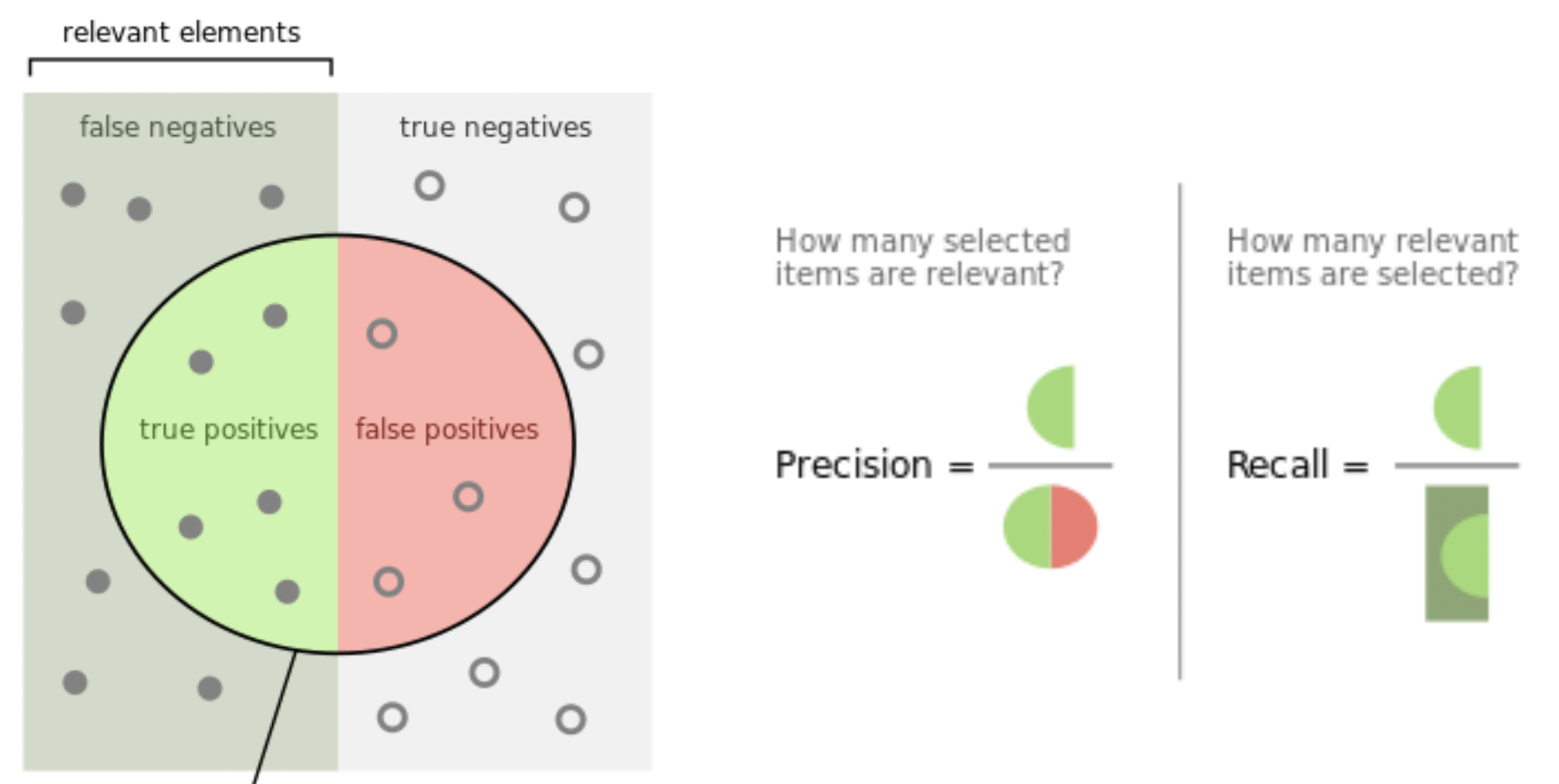 relevant elements

false negatives

true negatives

true positives

false positives

How many selected items are relevant?

Precision =

How many relevant items are selected?

Recall =